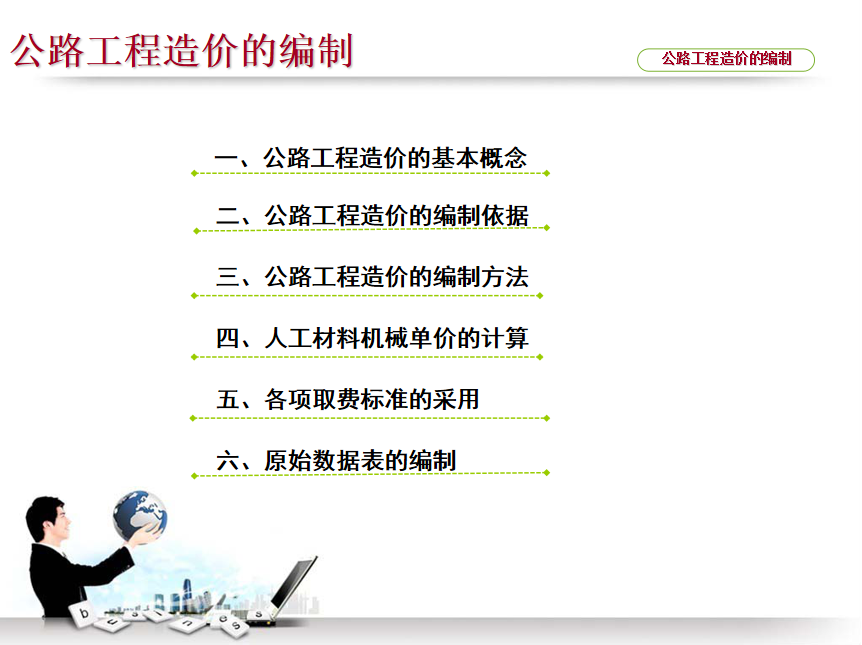 公路工程造价的编制

公路工程造价的编制

一、公路工程造价的基本概念

二、公路工程造价的编制依据

三、公路工程造价的编制方法

四、人工材料机械单价的计算

五、各项取费标准的采用

六、原始数据表的编制

b u s i n e s s